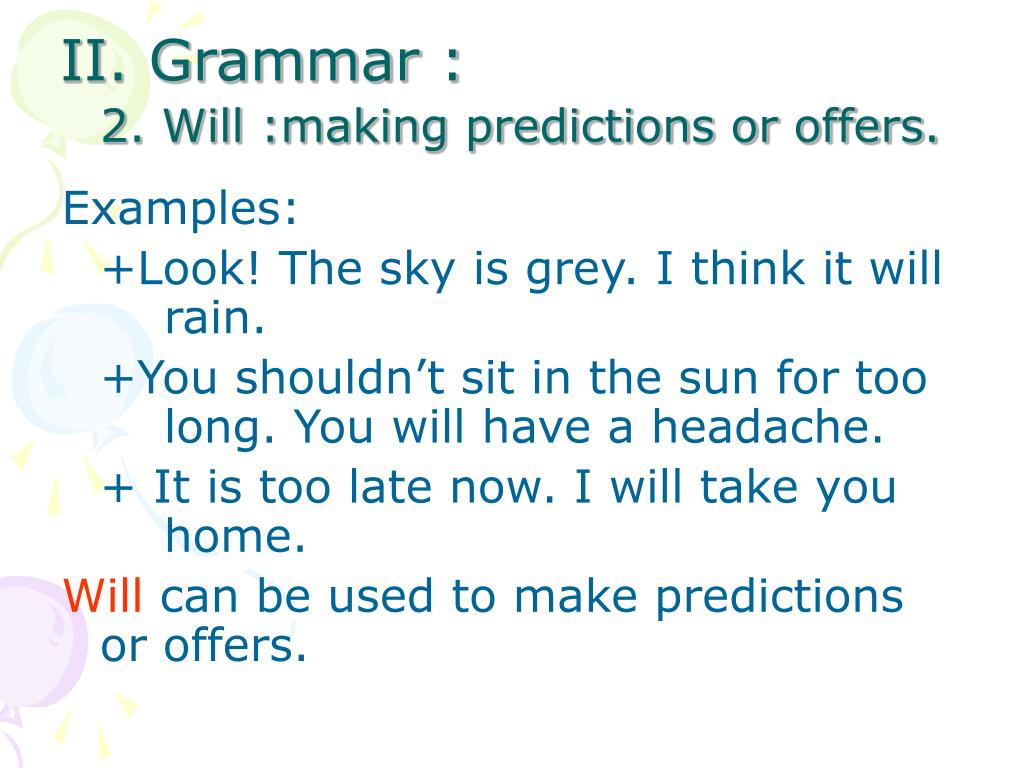 II. Grammar :
2. Will :making predictions or offers.

Examples:

+Look! The sky is grey. I think it will rain.

+You shouldn’t sit in the sun for too long. You will have a headache.

+ It is too late now. I will take you home.

Will can be used to make predictions or offers.